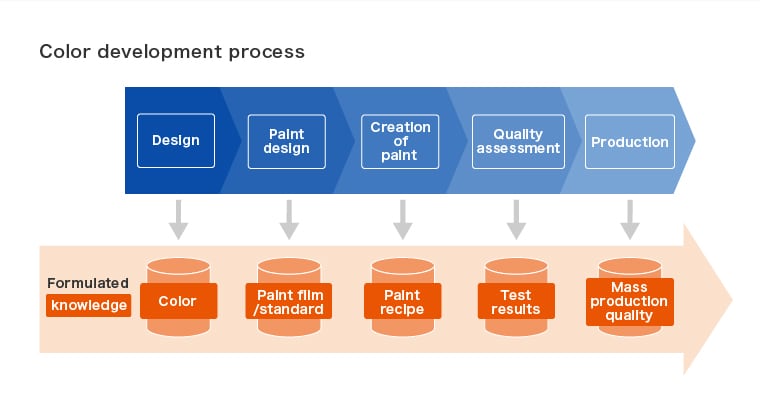 Color development process

Design

Paint design

Creation of paint

Quality assessment

Production

Formulated knowledge

Color

Paint film /standard

Paint recipe

Test results

Mass production quality